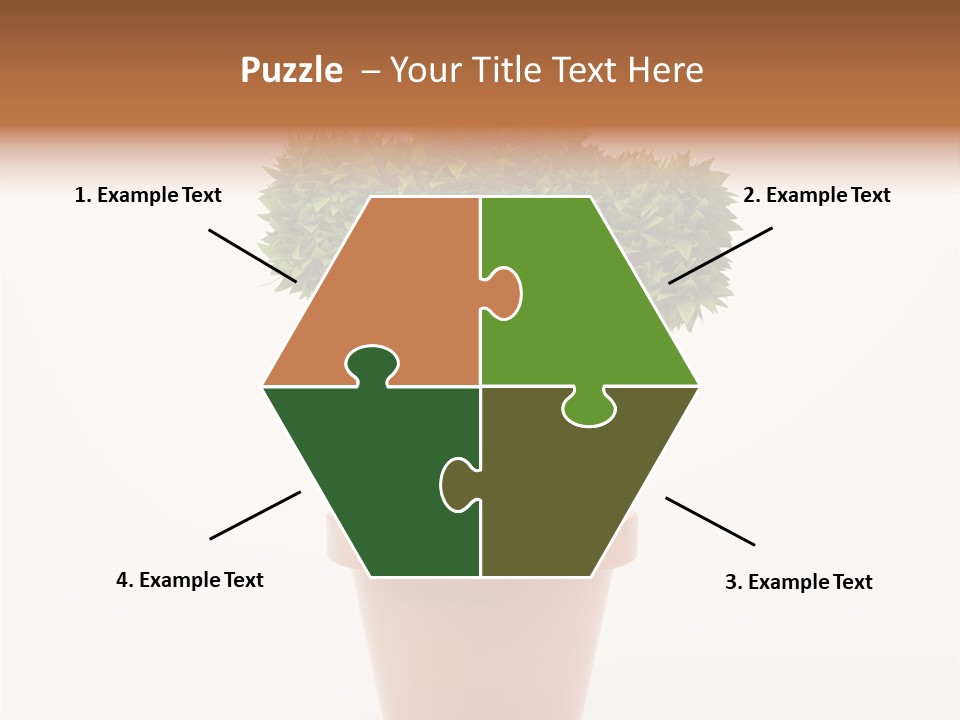 Puzzle – Your Title Text Here

1. Example Text

2. Example Text

4. Example Text

3. Example Text